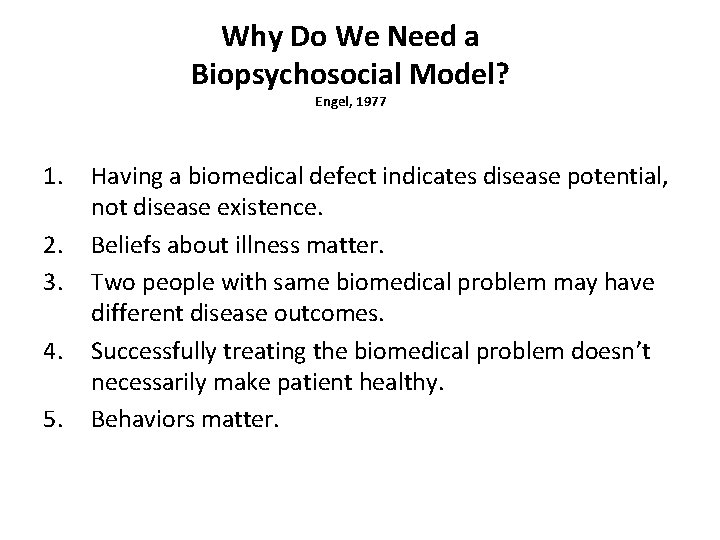 Why Do We Need a Biopsychosocial Model?
Engel, 1977

1. Having a biomedical defect indicates disease potential, not disease existence.
2. Beliefs about illness matter.
3. Two people with same biomedical problem may have different disease outcomes.
4. Successfully treating the biomedical problem doesn't necessarily make patient healthy.
5. Behaviors matter.